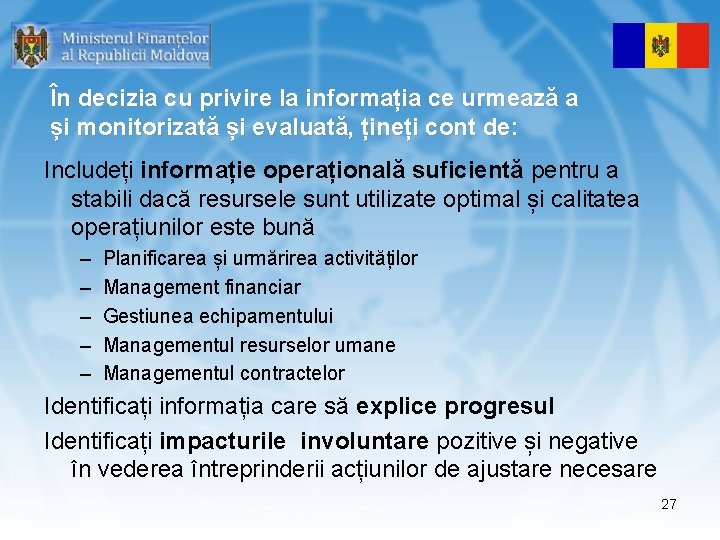 Ministerul Finanțelor al Republicii Moldova

În decizia cu privire la informația ce urmează a și monitorizată și evaluată, țineți cont de:

Includeți informație operațională suficientă pentru a stabili dacă resursele sunt utilizate optimal și calitatea operațiunilor este bună

– Planificarea și urmărirea activităților
– Management financiar
– Gestiunea echipamentului
– Managementul resurselor umane
– Managementul contractelor

Identificați informația care să explice progresul

Identificați impacturile involuntare pozitive și negative în vederea întreprinderii acțiunilor de ajustare necesare

27